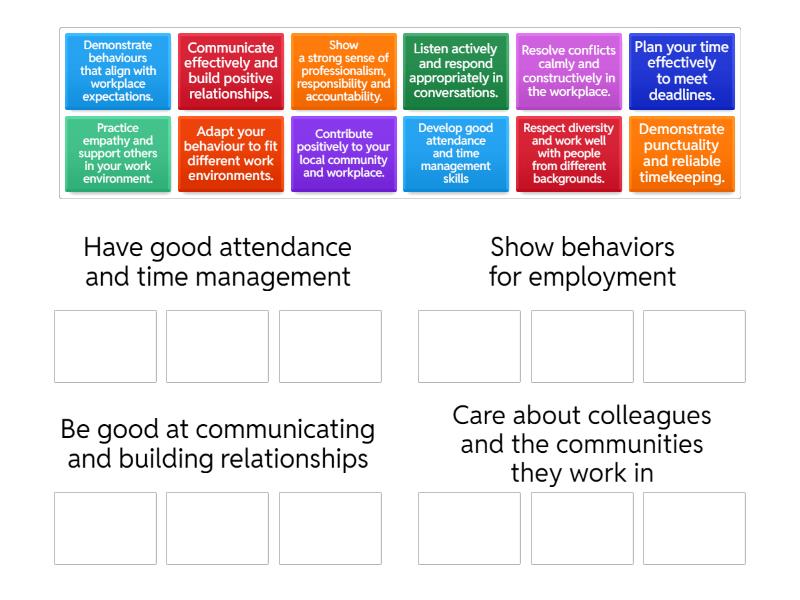 Demonstrate behaviours that align with workplace expectations.

Communicate effectively and build positive relationships.

Show a strong sense of professionalism, responsibility and accountability.

Listen actively and respond appropriately in conversations.

Resolve conflicts calmly and constructively in the workplace.

Plan your time effectively to meet deadlines.

Practice empathy and support others in your work environment.

Adapt your behaviour to fit different work environments.

Contribute positively to your local community and workplace.

Develop good attendance and time management skills

Respect diversity and work well with people from different backgrounds.

Demonstrate punctuality and reliable timekeeping.

Have good attendance and time management

Show behaviors for employment

Be good at communicating and building relationships

Care about colleagues and the communities they work in